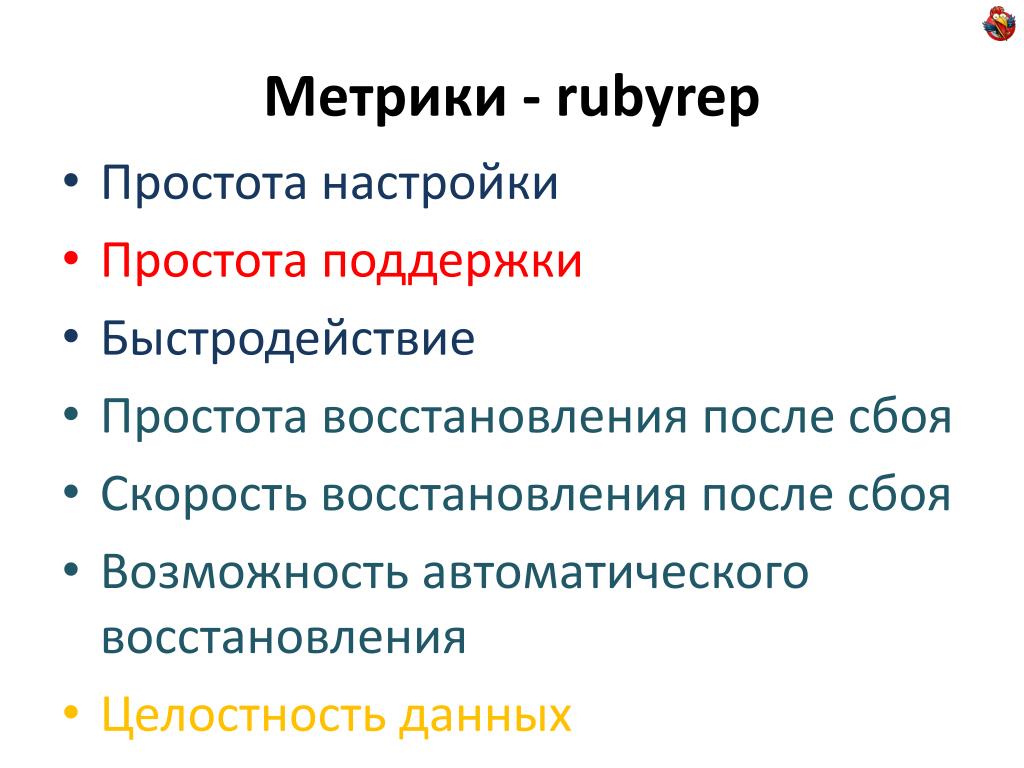 Метрики - rubyrep

• Простота настройки
• Простота поддержки
• Быстродействие
• Простота восстановления после сбоя
• Скорость восстановления после сбоя
• Возможность автоматического восстановления
• Целостность данных